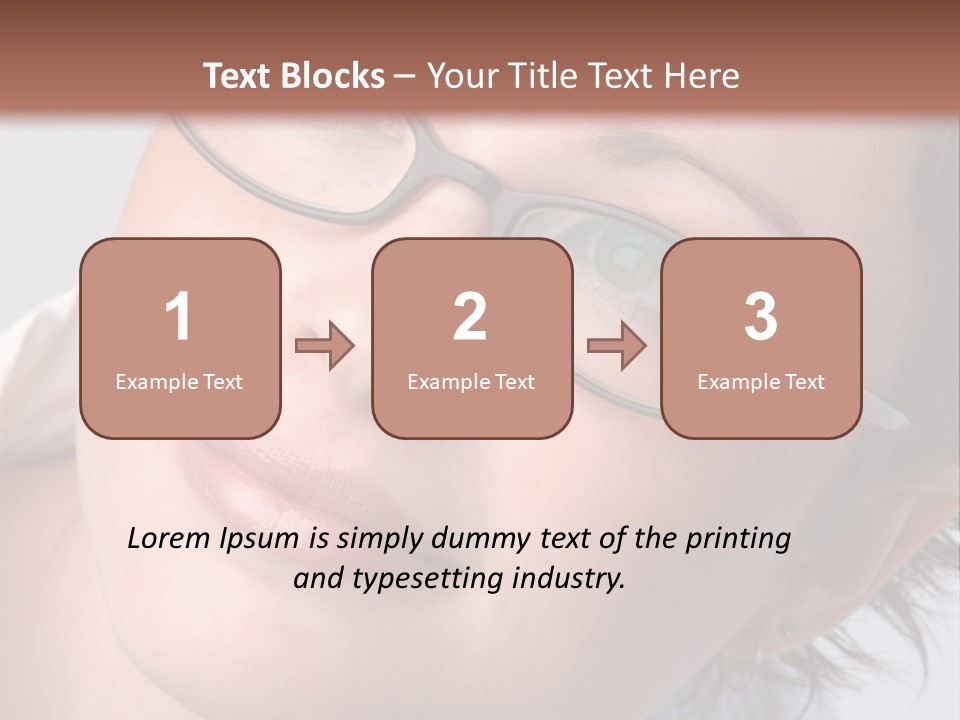 Text Blocks – Your Title Text Here

1
Example Text

2
Example Text

3
Example Text

Lorem Ipsum is simply dummy text of the printing and typesetting industry.